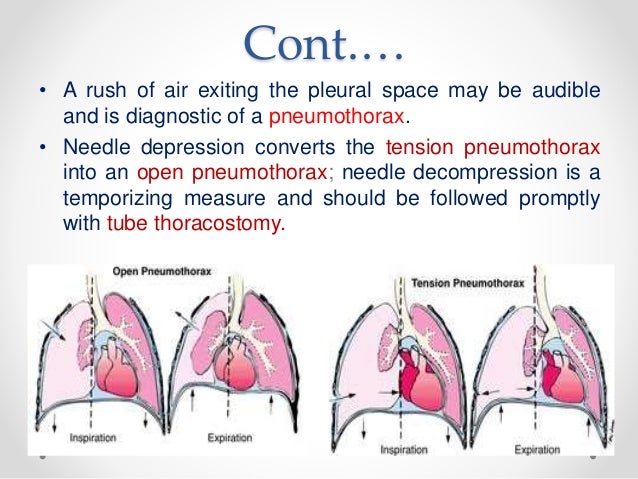 Cont….

• A rush of air exiting the pleural space may be audible and is diagnostic of a pneumothorax.

• Needle depression converts the tension pneumothorax into an open pneumothorax; needle decompression is a temporizing measure and should be followed promptly with tube thoracostomy.

Open Pneumothorax

Inspiration

Expiration

Tension Pneumothorax

Inspiration

Expiration